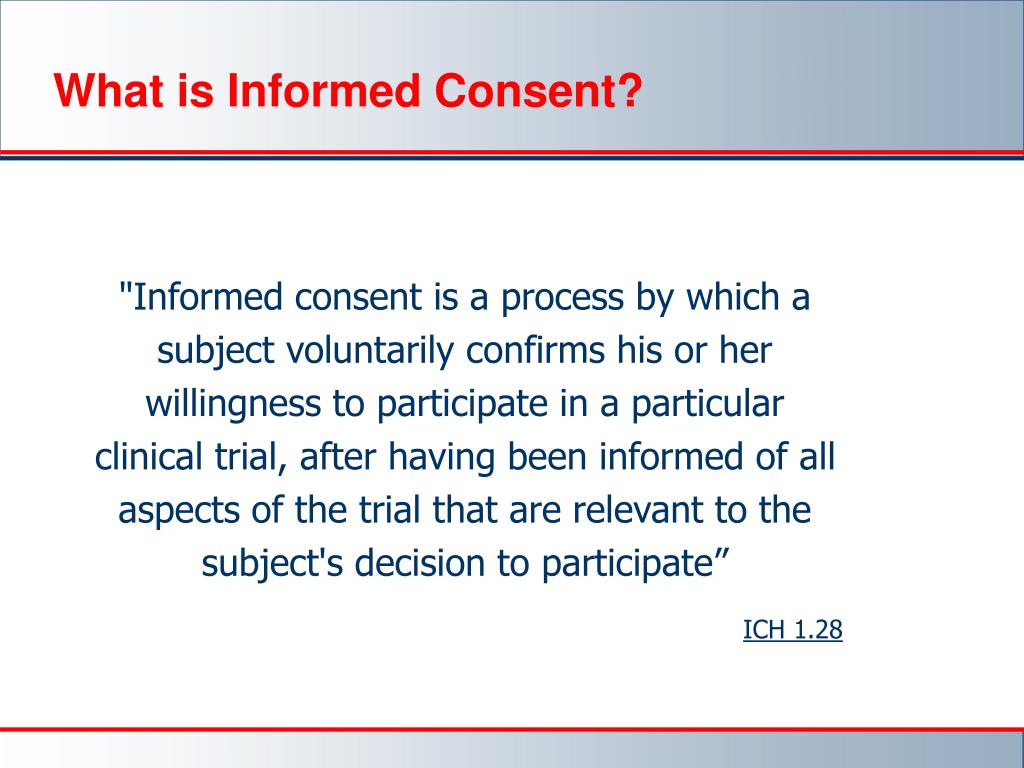 What is Informed Consent?

"Informed consent is a process by which a subject voluntarily confirms his or her willingness to participate in a particular clinical trial, after having been informed of all aspects of the trial that are relevant to the subject's decision to participate”

ICH 1.28